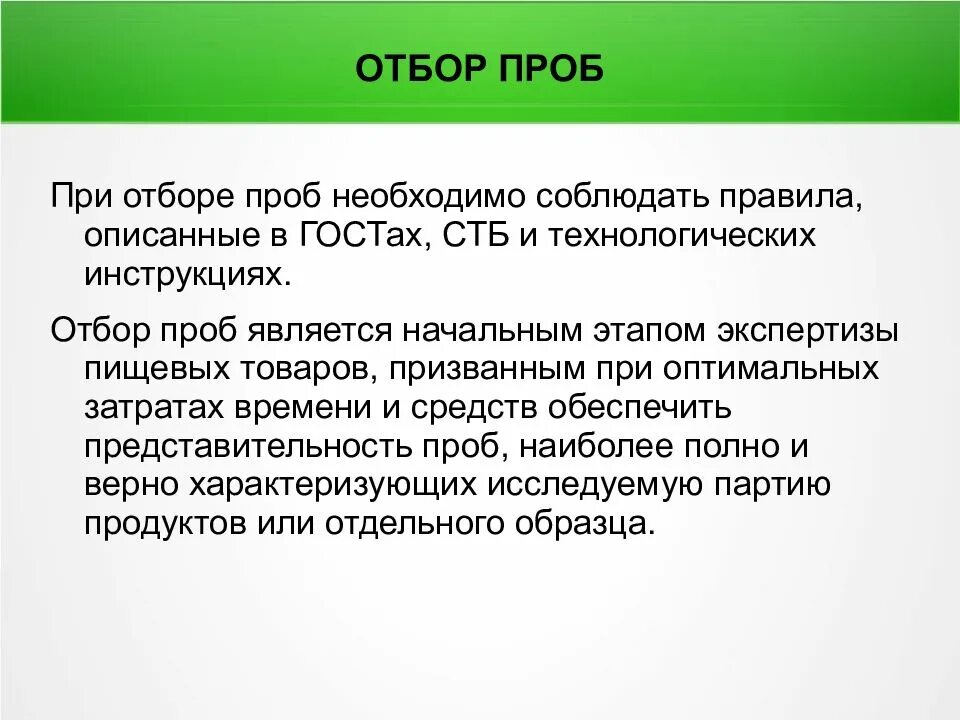 ОТБОР ПРОБ

При отборе проб необходимо соблюдать правила, описанные в ГОСТах, СТБ и технологических инструкциях.

Отбор проб является начальным этапом экспертизы пищевых товаров, призванным при оптимальных затратах времени и средств обеспечить представительность проб, наиболее полно и верно характеризующих исследуемую партию продуктов или отдельного образца.